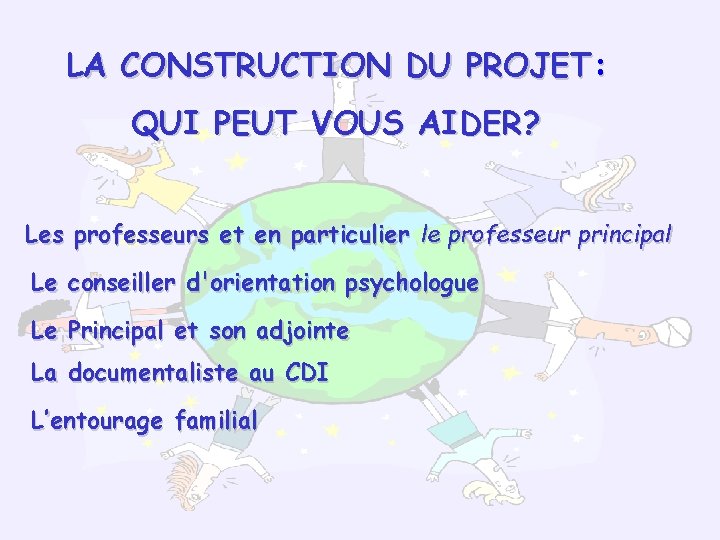 LA CONSTRUCTION DU PROJET:

QUI PEUT VOUS AIDER?

Les professeurs et en particulier le professeur principal

Le conseiller d'orientation psychologue

Le Principal et son adjointe

La documentaliste au CDI

L'entourage familial